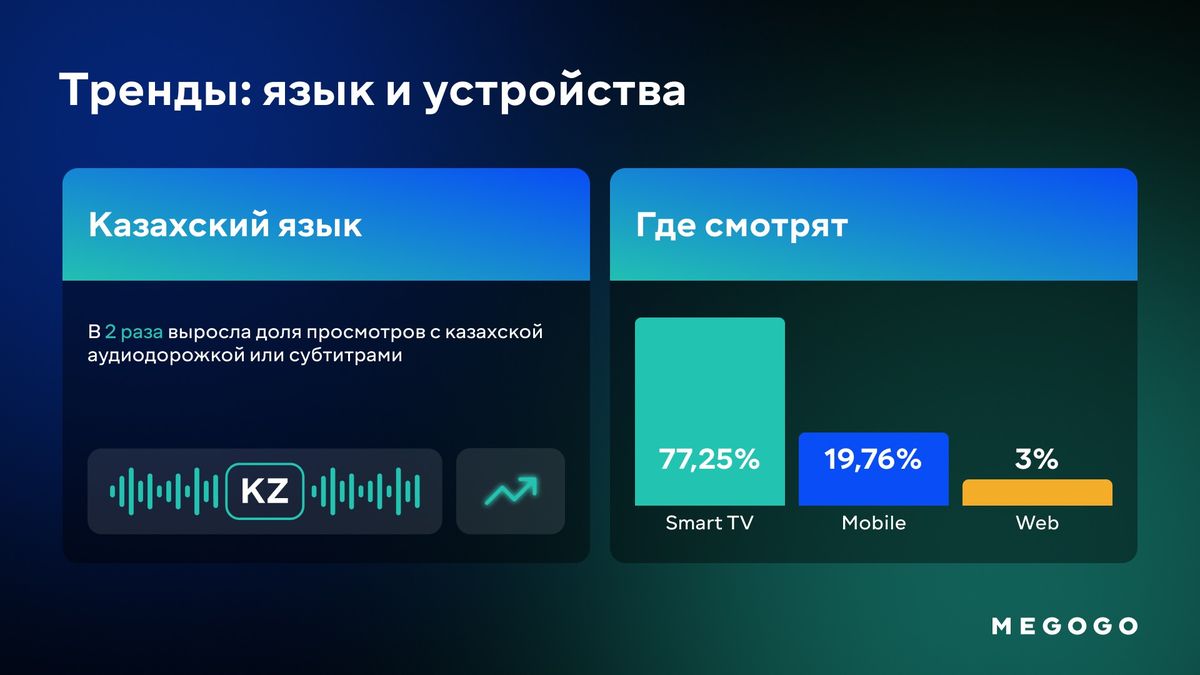 Тренды: язык и устройства

Казахский язык

В 2 раза выросла доля просмотров с казахской аудиодорожкой или субтитрами

KZ

Где смотрят

77,25%
Smart TV

19,76%
Mobile

3%
Web

MEGOGO